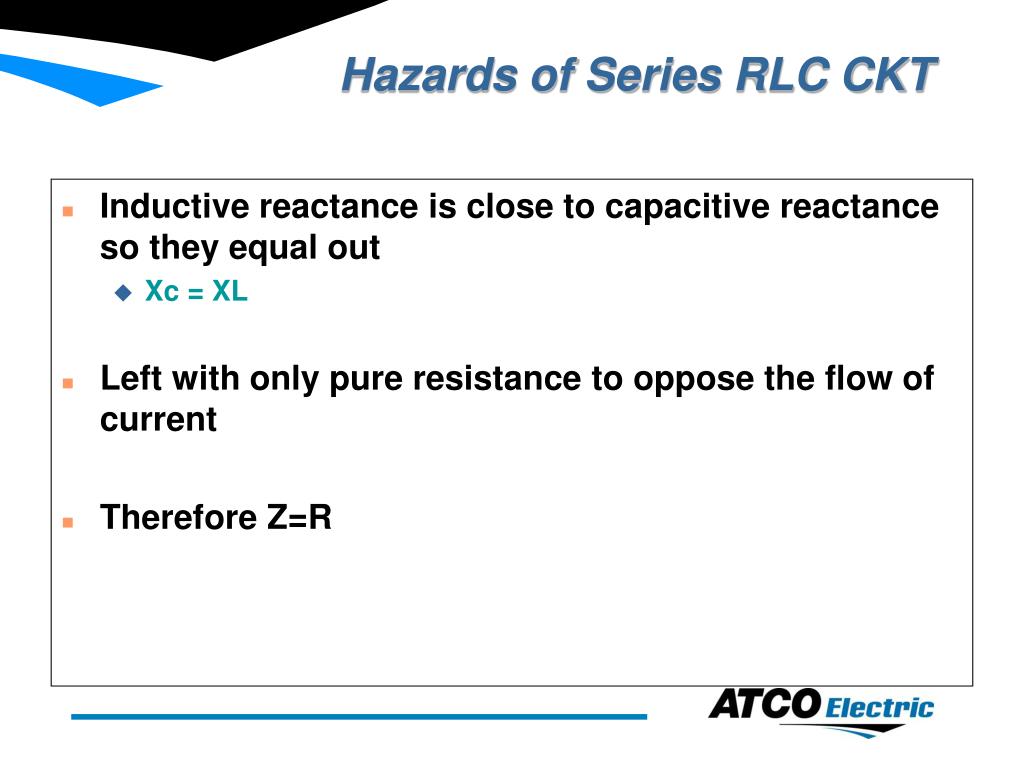 Hazards of Series RLC CKT

Inductive reactance is close to capacitive reactance so they equal out

Xc = XL

Left with only pure resistance to oppose the flow of current

Therefore Z=R

ATCO Electric